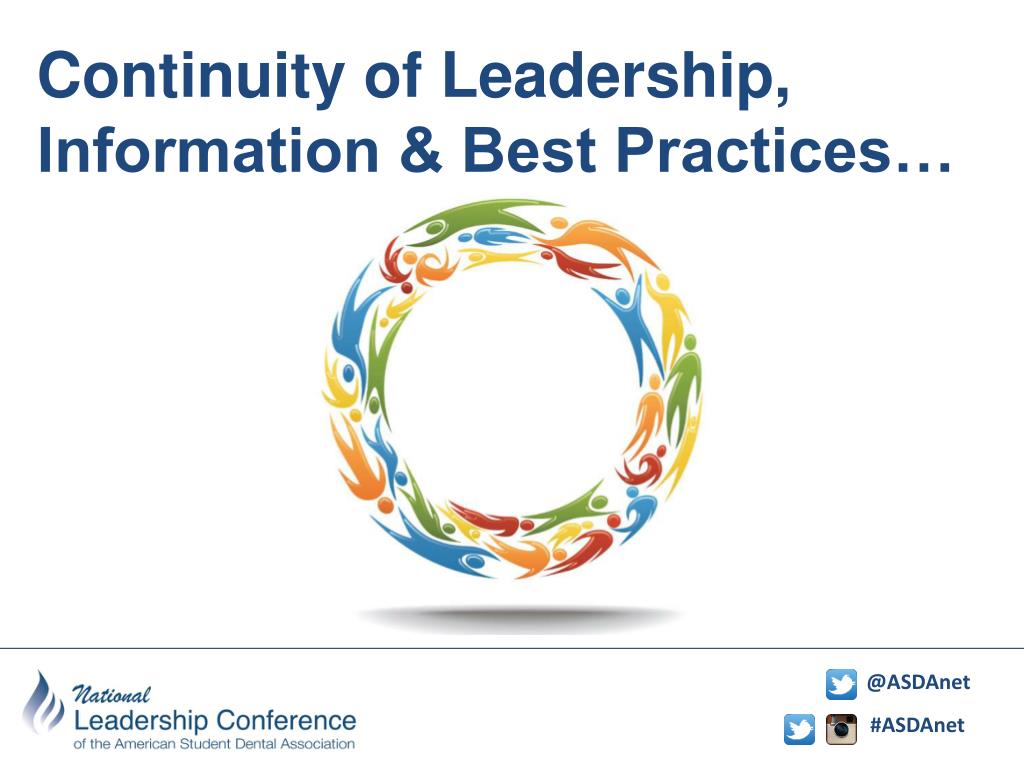 Continuity of Leadership, Information & Best Practices…

National
Leadership Conference
of the American Student Dental Association

@ASDAnet
#ASDAnet